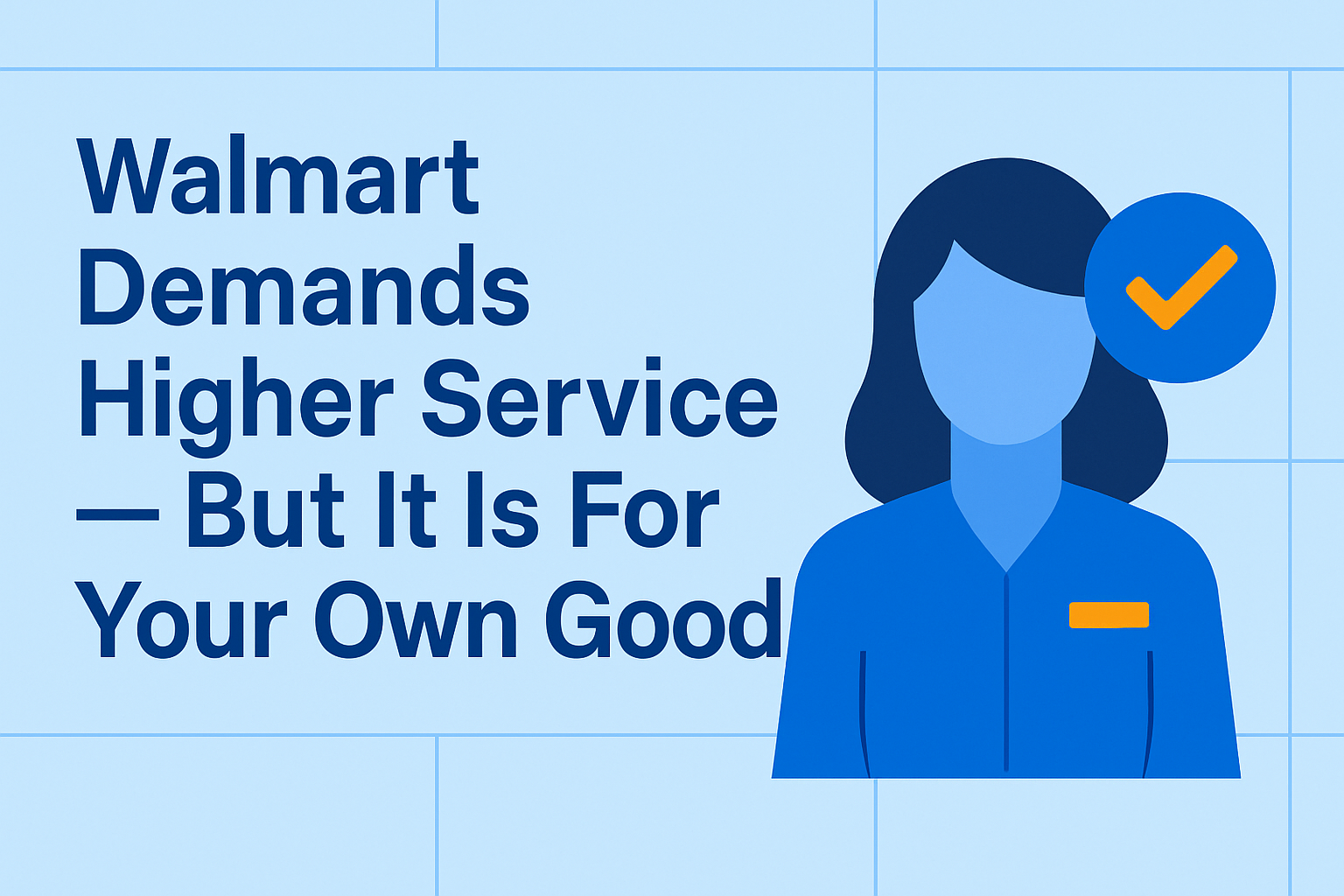 Walmart Demands Higher Service — But It Is For Your Own Good